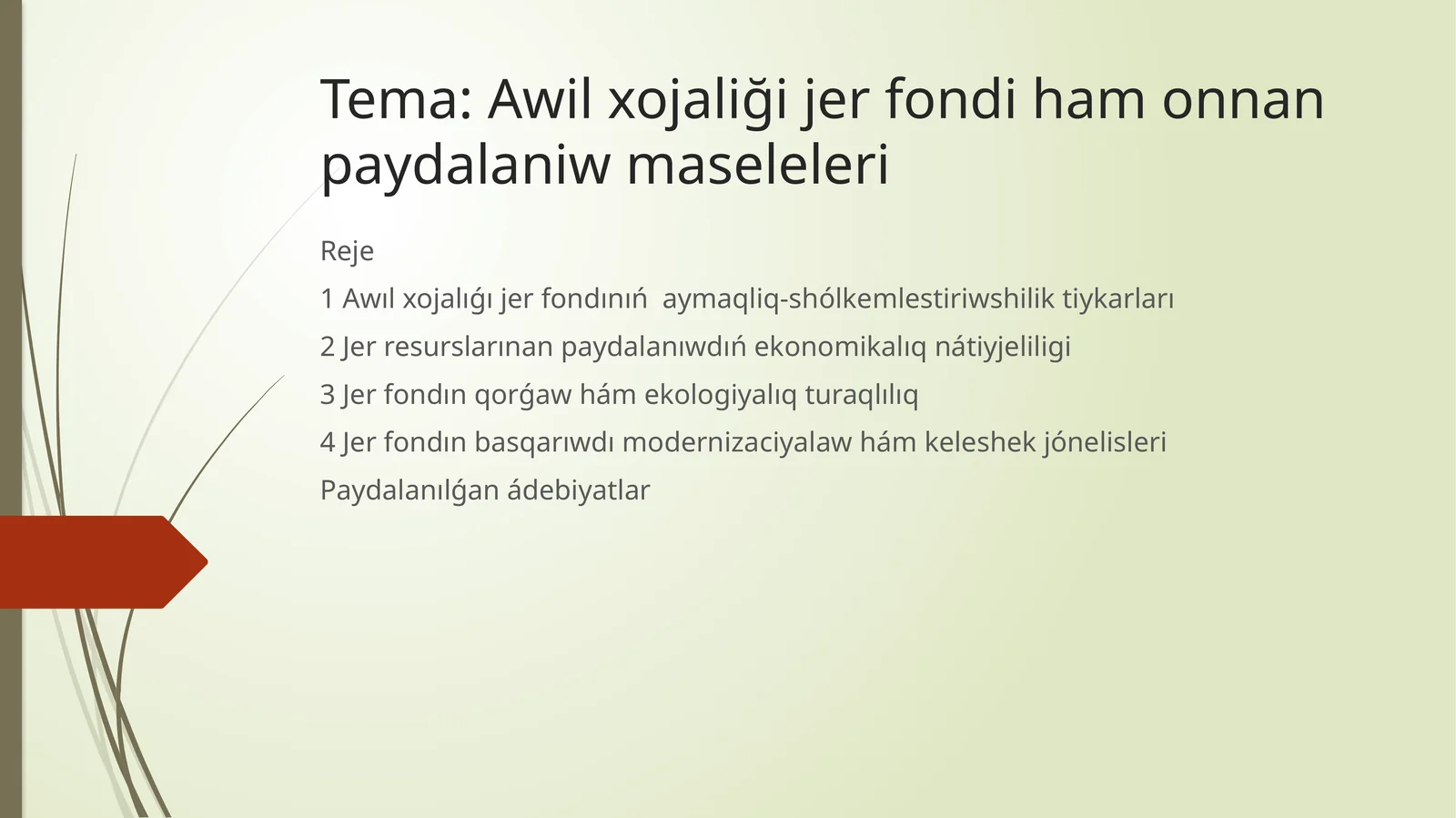 Tema: Awil xojaliği jer fondi ham onnan paydalaniw maseleleri

Reje

1 Awıl xojalıǵı jer fondınıń aymaqliq-shólkemlestiriwshilik tiykarları

2 Jer resurslarınan paydalanıwdıń ekonomikalıq nátiyjeliligi

3 Jer fondın qorǵaw hám ekologiyalıq turaqlılıq

4 Jer fondın basqarıwdı modernizaciyalaw hám keleshek jónelisleri

Paydalanılǵan ádebiyatlar